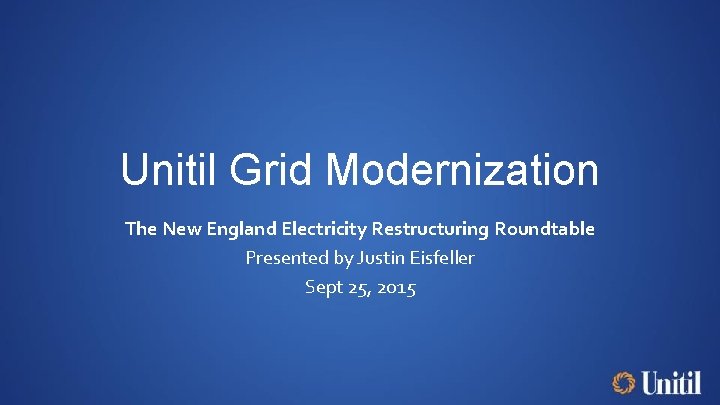 Unitil Grid Modernization

The New England Electricity Restructuring Roundtable

Presented by Justin Eisfeller

Sept 25, 2015

Unitil